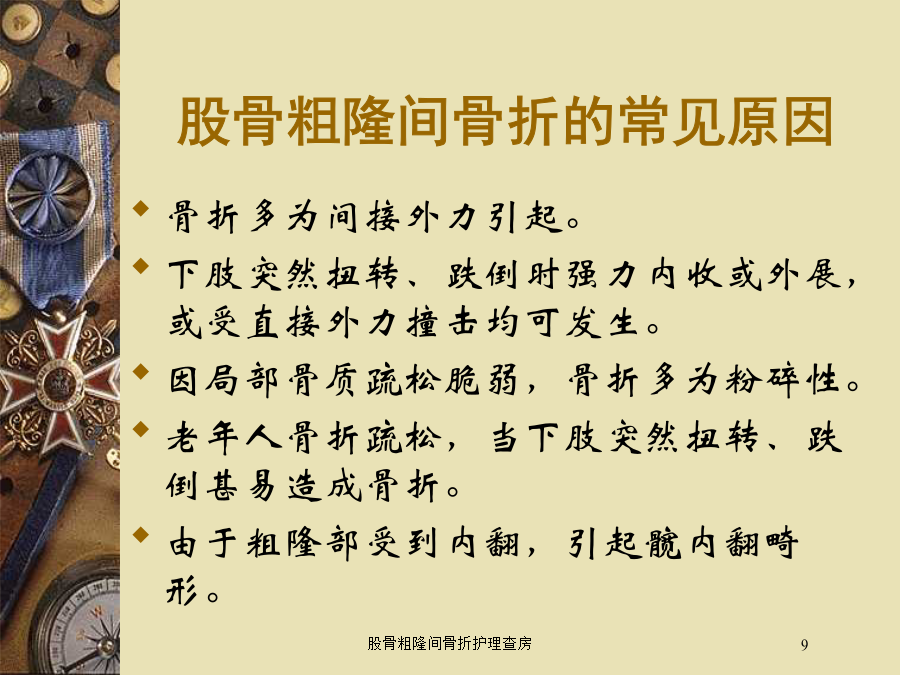 股骨粗隆间骨折的常见原因

◆ 骨折多为间接外力引起。

◆ 下肢突然扭转、跌倒时强力内收或外展，或受直接外力撞击均可发生。

◆ 因局部骨质疏松脆弱，骨折多为粉碎性。

◆ 老年人骨折疏松，当下肢突然扭转、跌倒甚易造成骨折。

◆ 由于粗隆部受到内翻，引起髋内翻畸形。

股骨粗隆间骨折护理查房

9